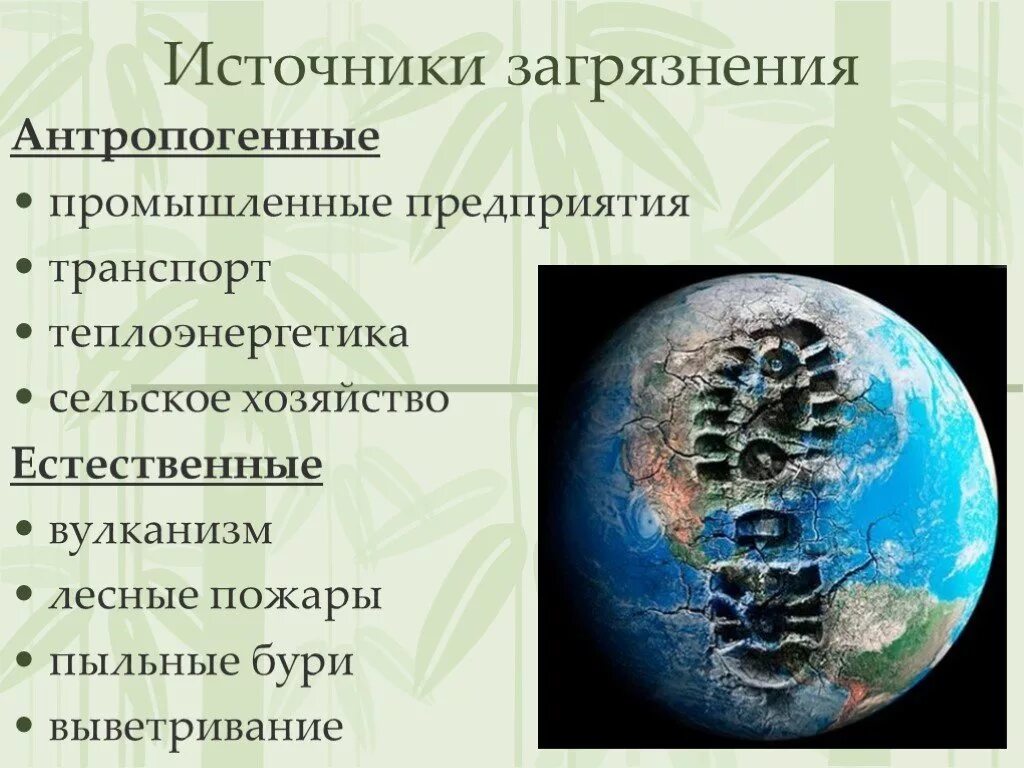 Источники загрязнения

Антропогенные

• промышленные предприятия
• транспорт
• теплоэнергетика
• сельское хозяйство

Естественные

• вулканизм
• лесные пожары
• пыльные бури
• выветривание